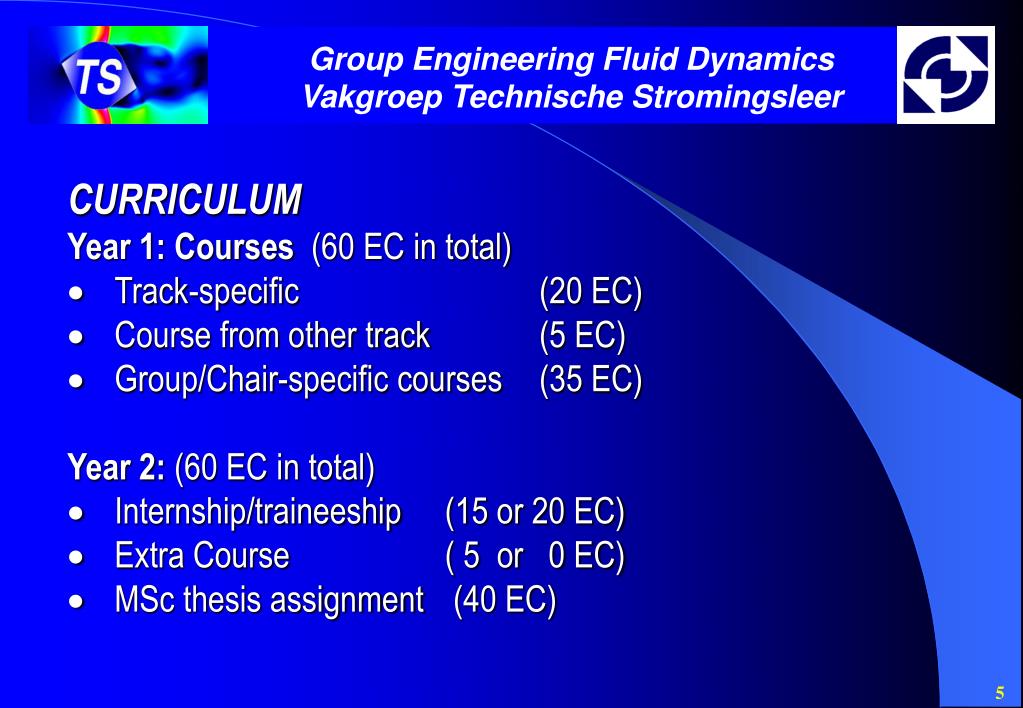 TS

Group Engineering Fluid Dynamics
Vakgroep Technische Stromingsleer

CURRICULUM
Year 1: Courses (60 EC in total)
• Track-specific (20 EC)
• Course from other track (5 EC)
• Group/Chair-specific courses (35 EC)

Year 2: (60 EC in total)
• Internship/traineeship (15 or 20 EC)
• Extra Course ( 5 or 0 EC)
• MSc thesis assignment (40 EC)

5